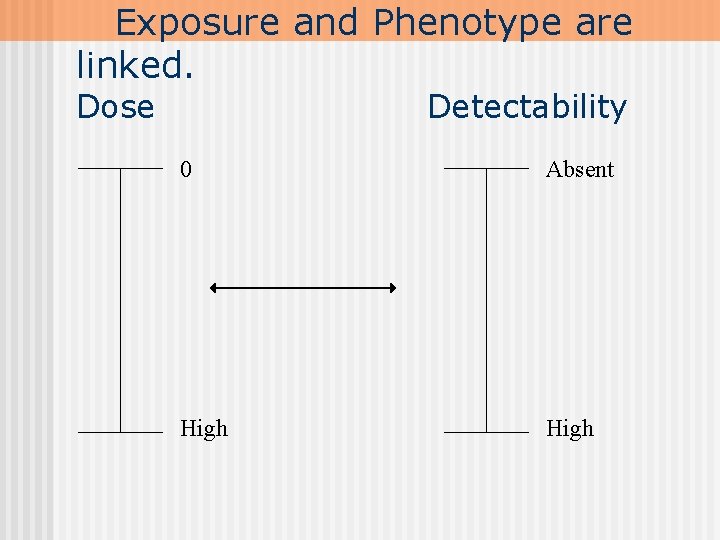 Exposure and Phenotype are linked.

Dose

0

High

Detectability

Absent

High